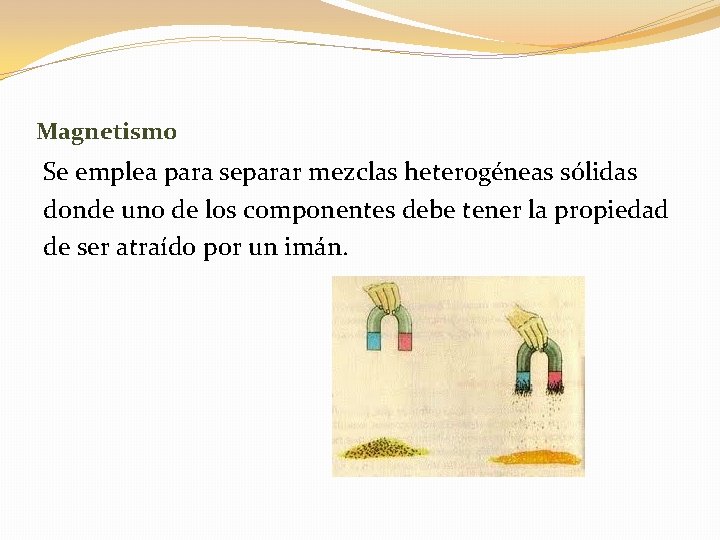 Magnetismo

Se emplea para separar mezclas heterogéneas sólidas donde uno de los componentes debe tener la propiedad de ser atraído por un imán.